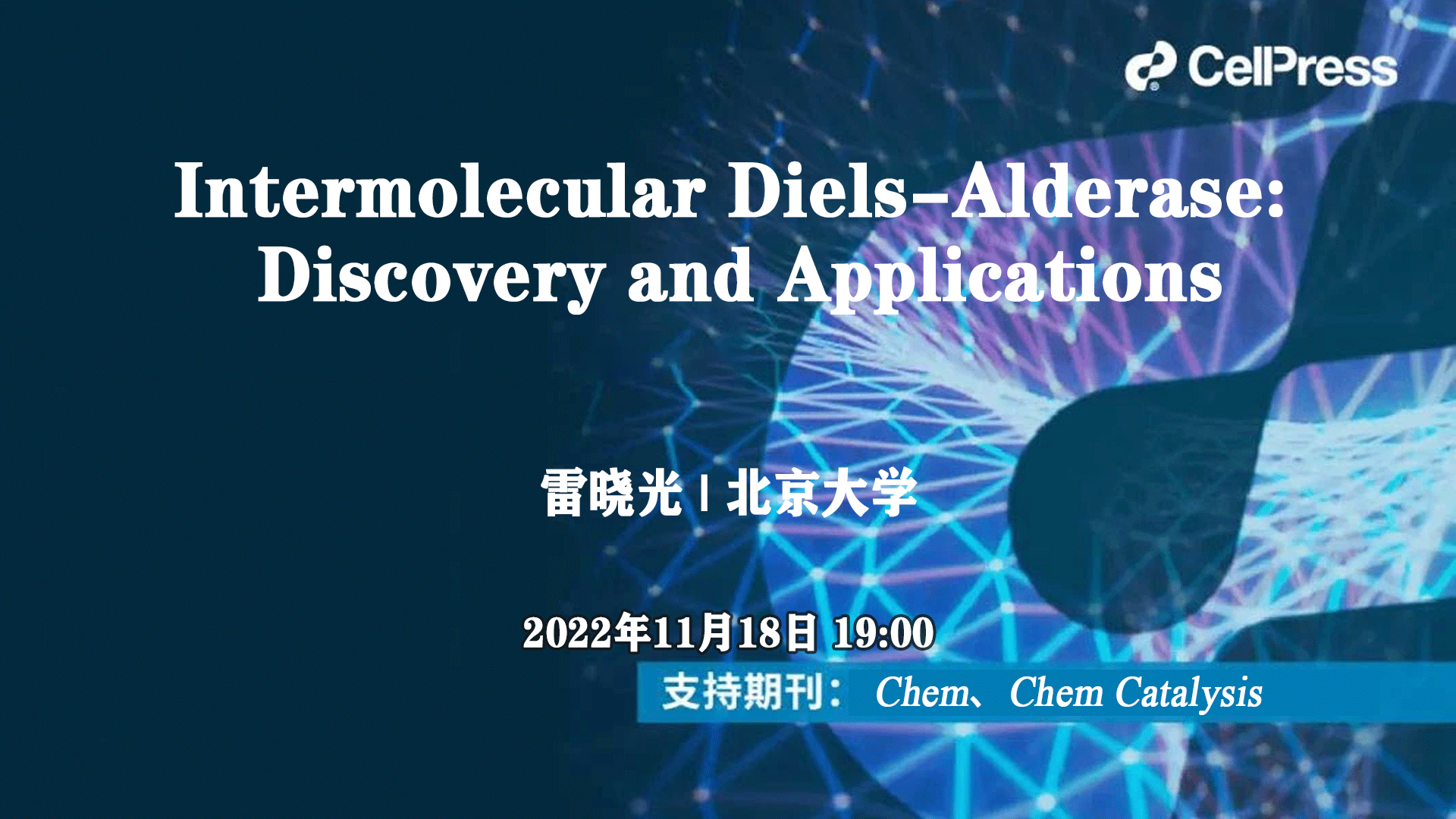 CellPress

Intermolecular Diels–Alderase: Discovery and Applications

雷晓光 | 北京大学

2022年11月18日 19:00

支持期刊： Chem、Chem Catalysis